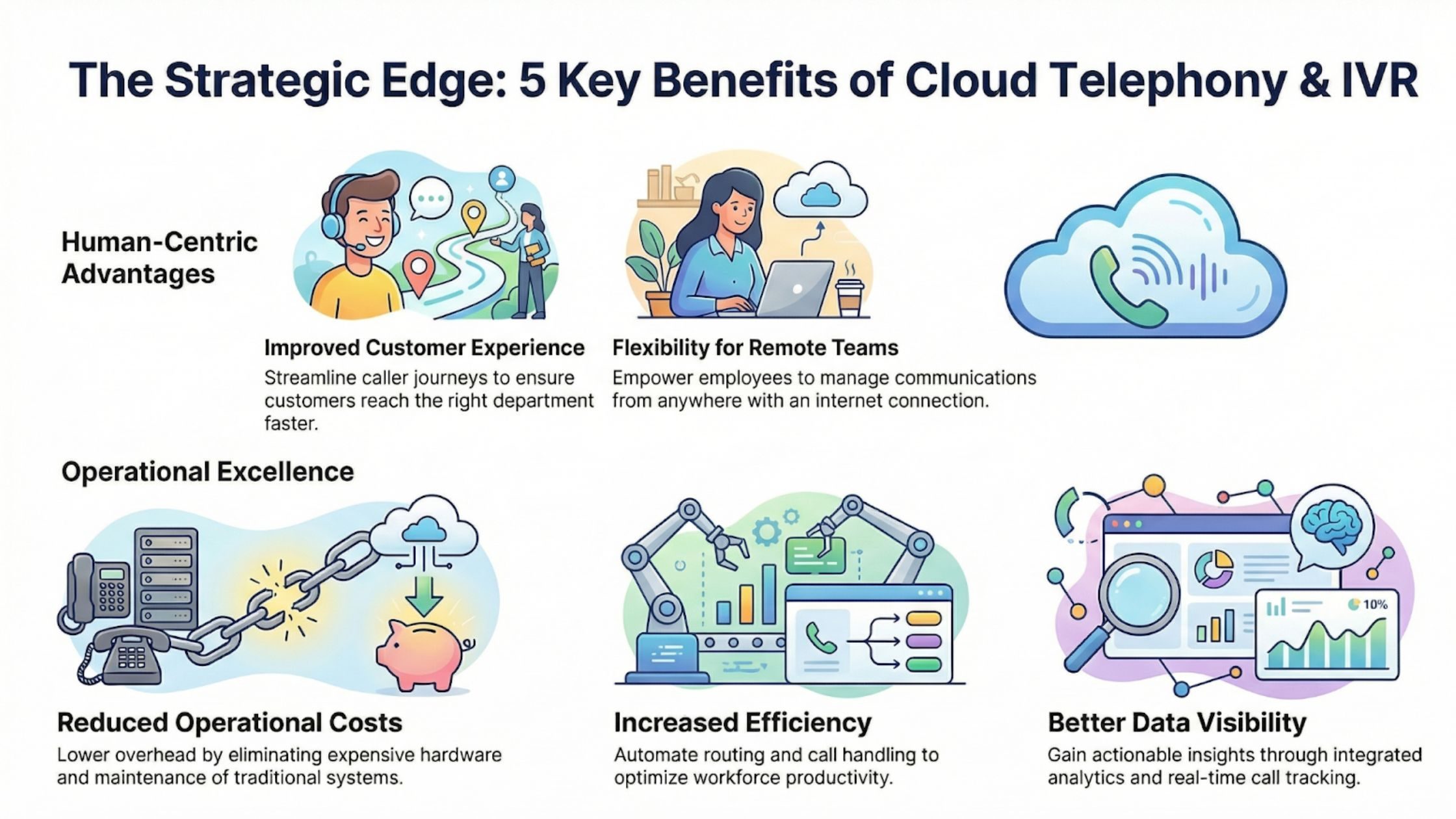 The Strategic Edge: 5 Key Benefits of Cloud Telephony & IVR

Human-Centric Advantages

Improved Customer Experience
Streamline caller journeys to ensure customers reach the right department faster.

Flexibility for Remote Teams
Empower employees to manage communications from anywhere with an internet connection.

Operational Excellence

10%

Reduced Operational Costs
Lower overhead by eliminating expensive hardware and maintenance of traditional systems.

Increased Efficiency
Automate routing and call handling to optimize workforce productivity.

Better Data Visibility
Gain actionable insights through integrated analytics and real-time call tracking.